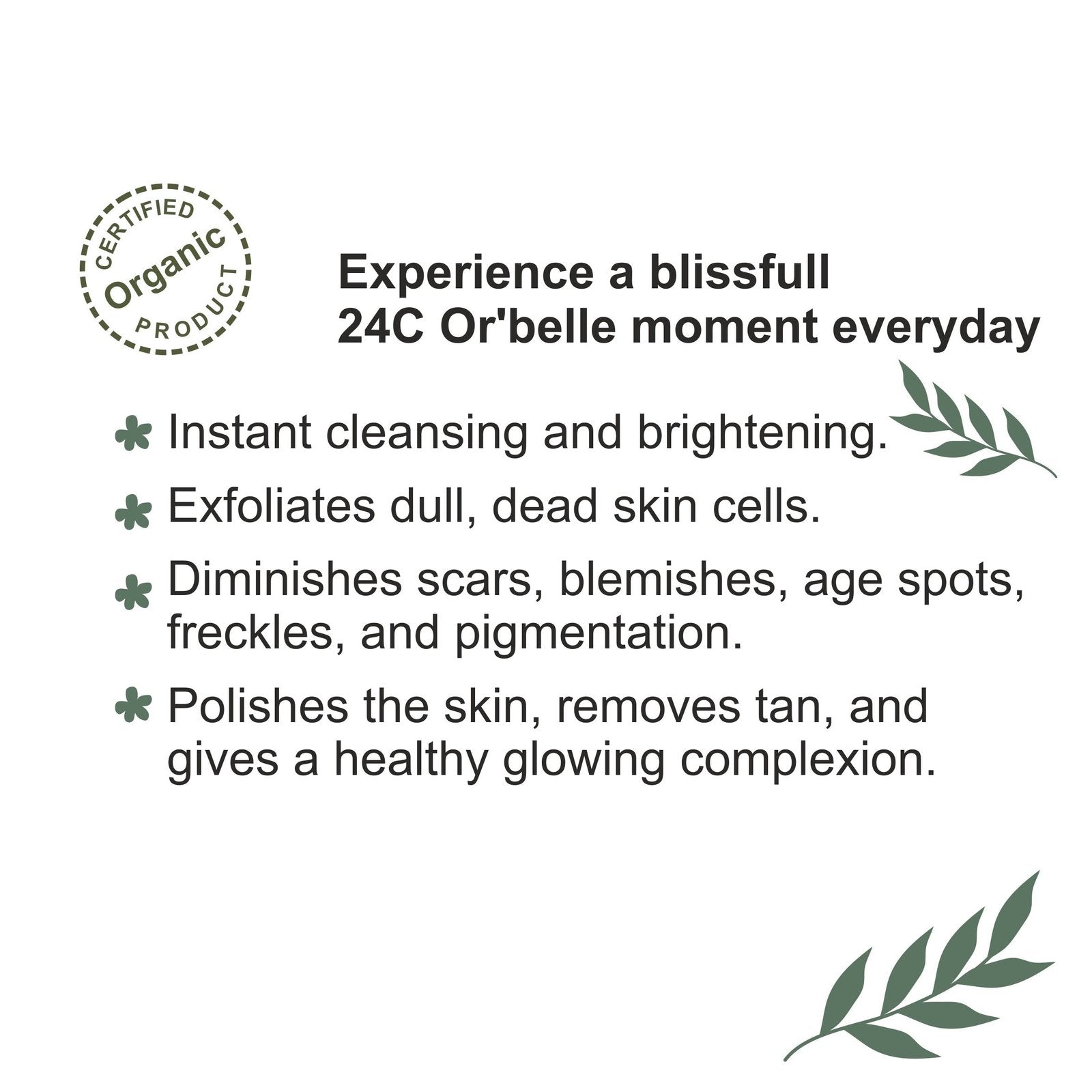 CERTIFIED
Organic
PRODUCT

Experience a blissfull 24C Or'belle moment everyday

Instant cleansing and brightening.

Exfoliates dull, dead skin cells.

Diminishes scars, blemishes, age spots, freckles, and pigmentation.

Polishes the skin, removes tan, and gives a healthy glowing complexion.